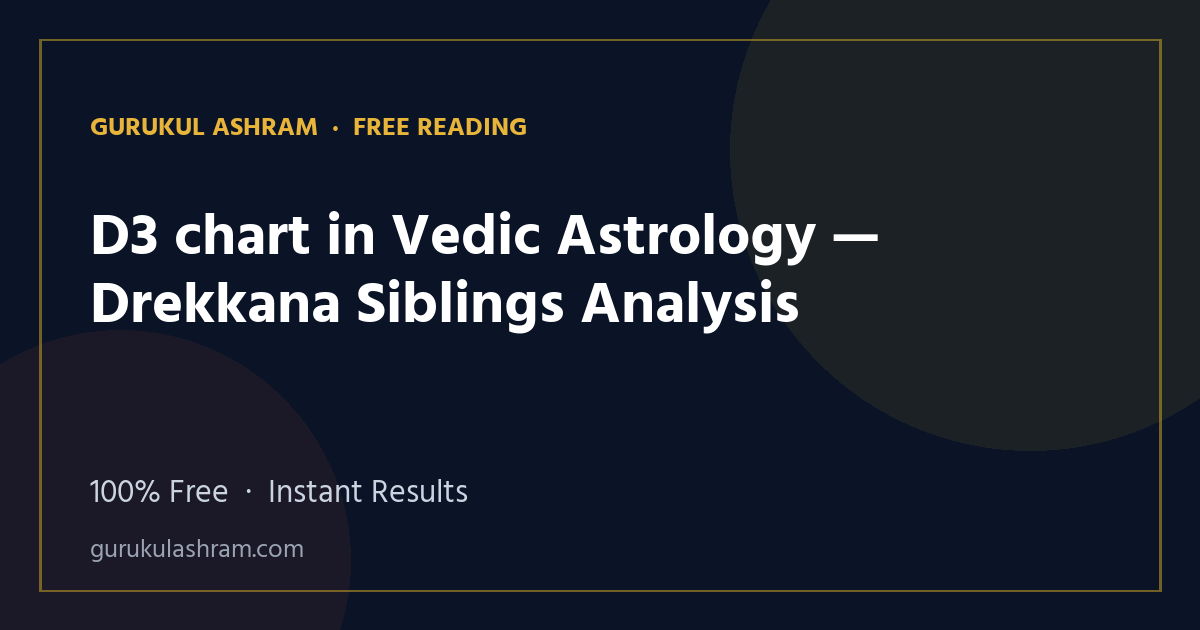 GURUKUL ASHRAM · FREE READING

D3 chart in Vedic Astrology — Drekkana Siblings Analysis

100% Free · Instant Results

gurukulashram.com